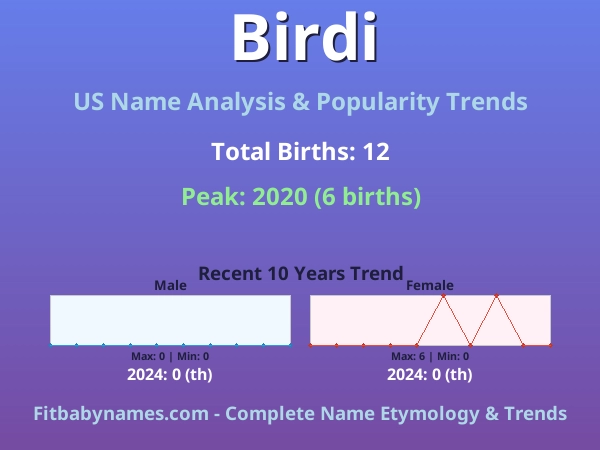 Birdi

US Name Analysis & Popularity Trends

Total Births: 12

Peak: 2020 (6 births)

Recent 10 Years Trend

Male

Max: 0 | Min: 0

2024: 0 (th)

Female

Max: 6 | Min: 0

2024: 0 (th)

Fitbabynames.com - Complete Name Etymology & Trends